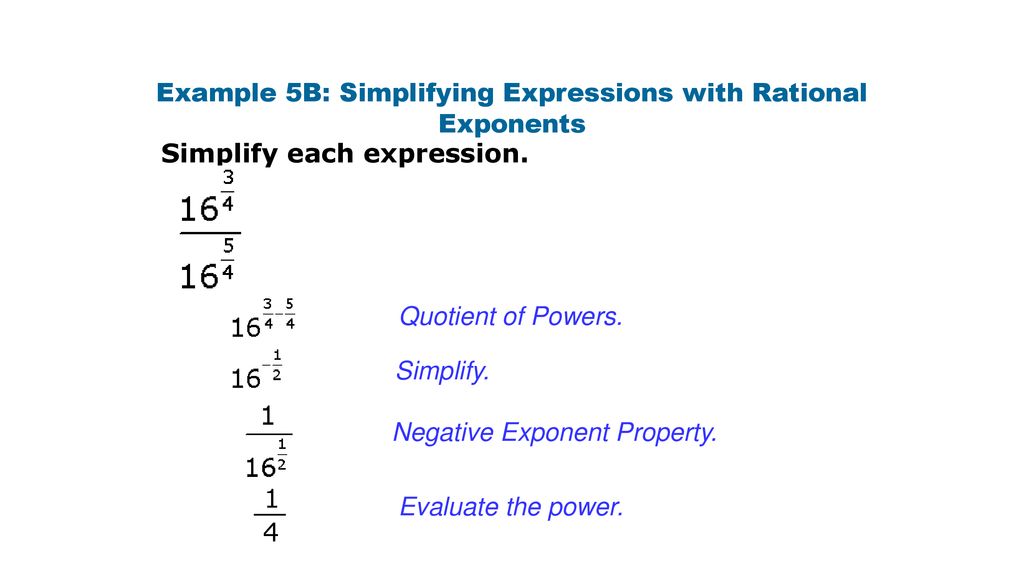 Example 5B: Simplifying Expressions with Rational Exponents

Simplify each expression.

$\frac{16^{\frac{3}{4}}}{16^{\frac{5}{4}}}$

$16^{\frac{3}{4}-\frac{5}{4}}$ Quotient of Powers.

$16^{-\frac{1}{2}}$ Simplify.

$\frac{1}{16^{\frac{1}{2}}}$ Negative Exponent Property.

$\frac{1}{4}$ Evaluate the power.